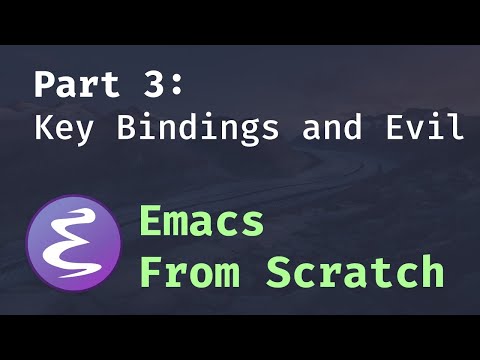 Part 3:
Key Bindings and Evil

Emacs
From Scratch